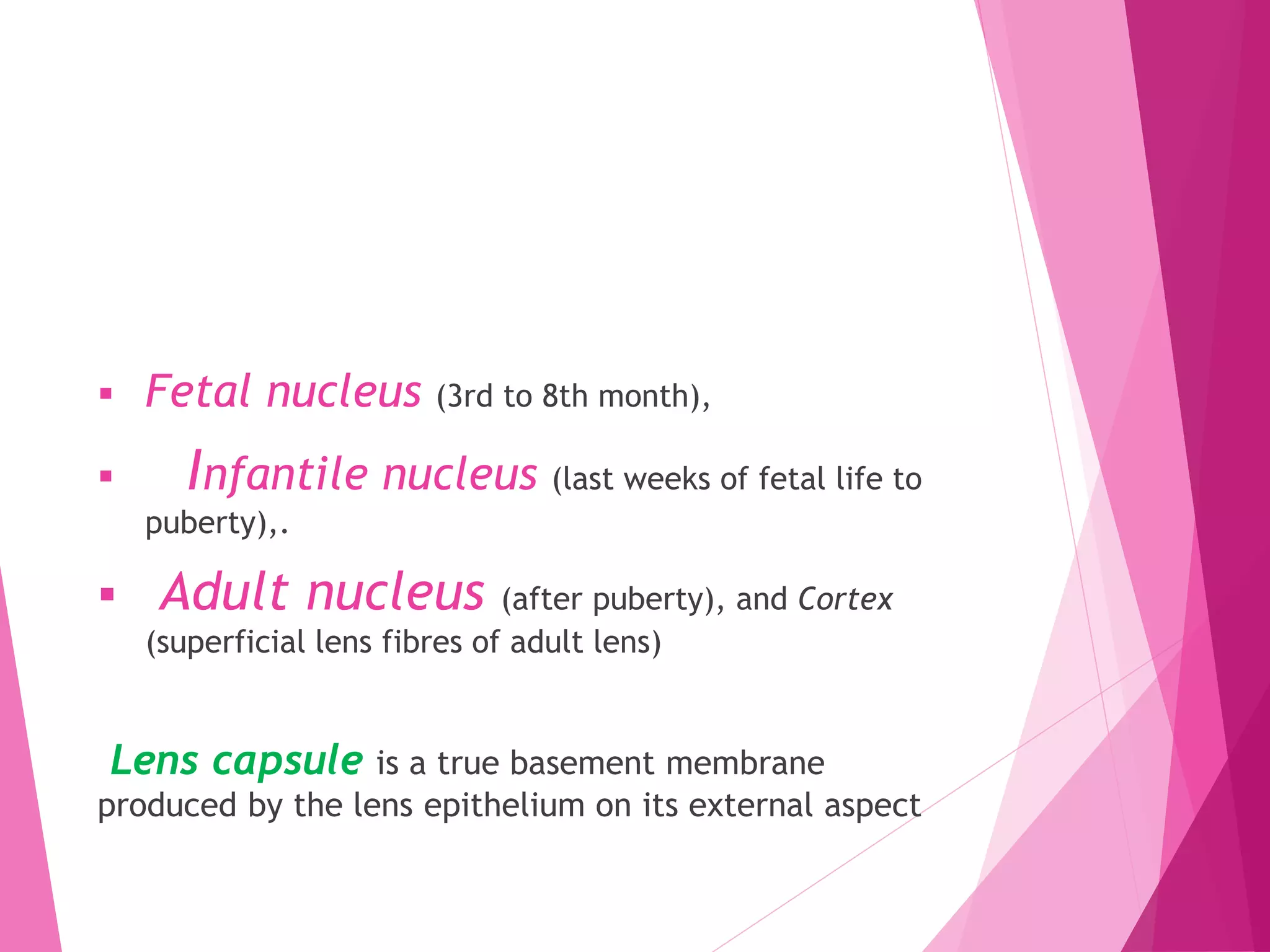 ▪ Fetal nucleus (3rd to 8th month),

▪ Infantile nucleus (last weeks of fetal life to puberty),.

▪ Adult nucleus (after puberty), and Cortex (superficial lens fibres of adult lens)

Lens capsule is a true basement membrane produced by the lens epithelium on its external aspect